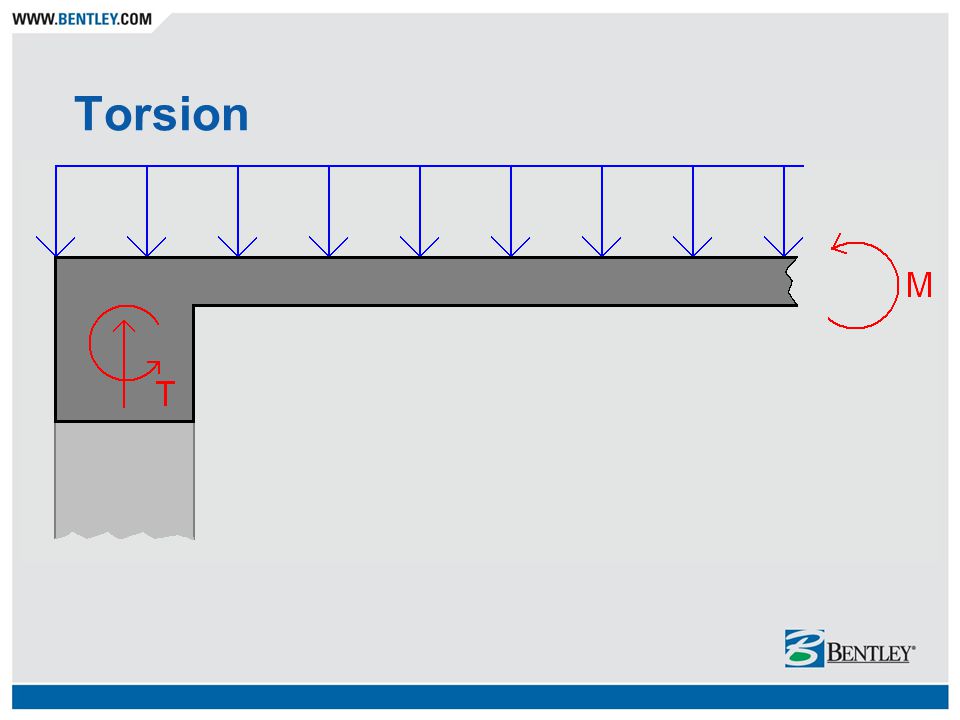 WWW.BENTLEY.COM

Torsion

T

M

BENTLEY®